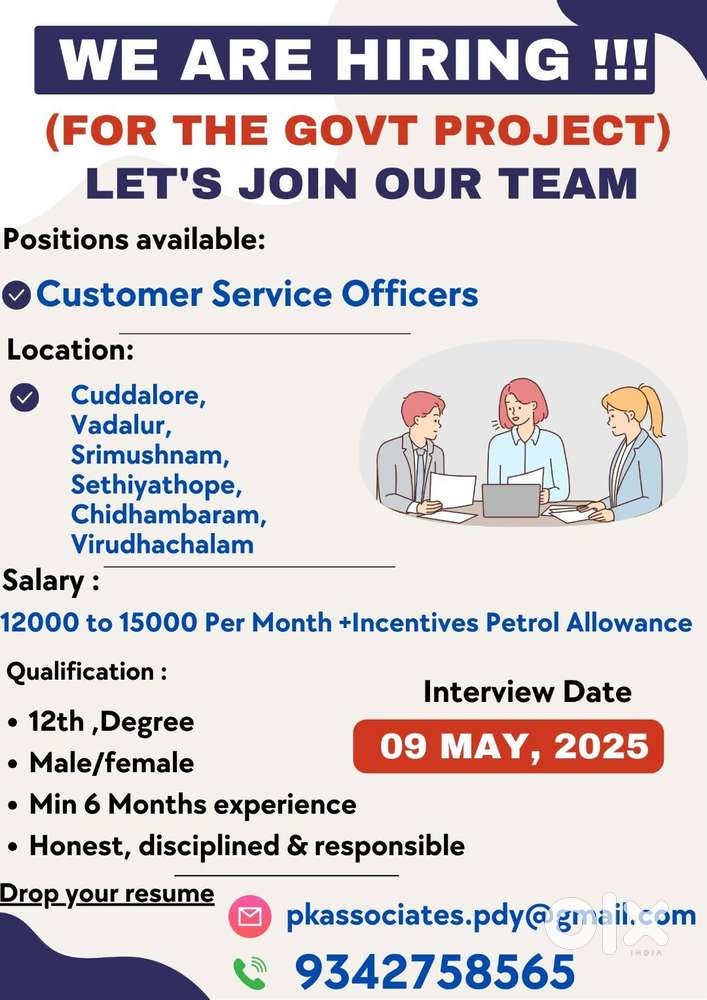 WE ARE HIRING !!!
(FOR THE GOVT PROJECT)
LET'S JOIN OUR TEAM

Positions available:

Customer Service Officers

Location:

Cuddalore,
Vadalur,
Srimushnam,
Sethiyathope,
Chidhambaram,
Virudhachalam

Salary :
12000 to 15000 Per Month +Incentives Petrol Allowance

Qualification :
• 12th ,Degree
• Male/female
• Min 6 Months experience
• Honest, disciplined & responsible

Interview Date
09 MAY, 2025

Drop your resume
pkassociates.pdy@gmail.com
9342758565

olx
INDIA